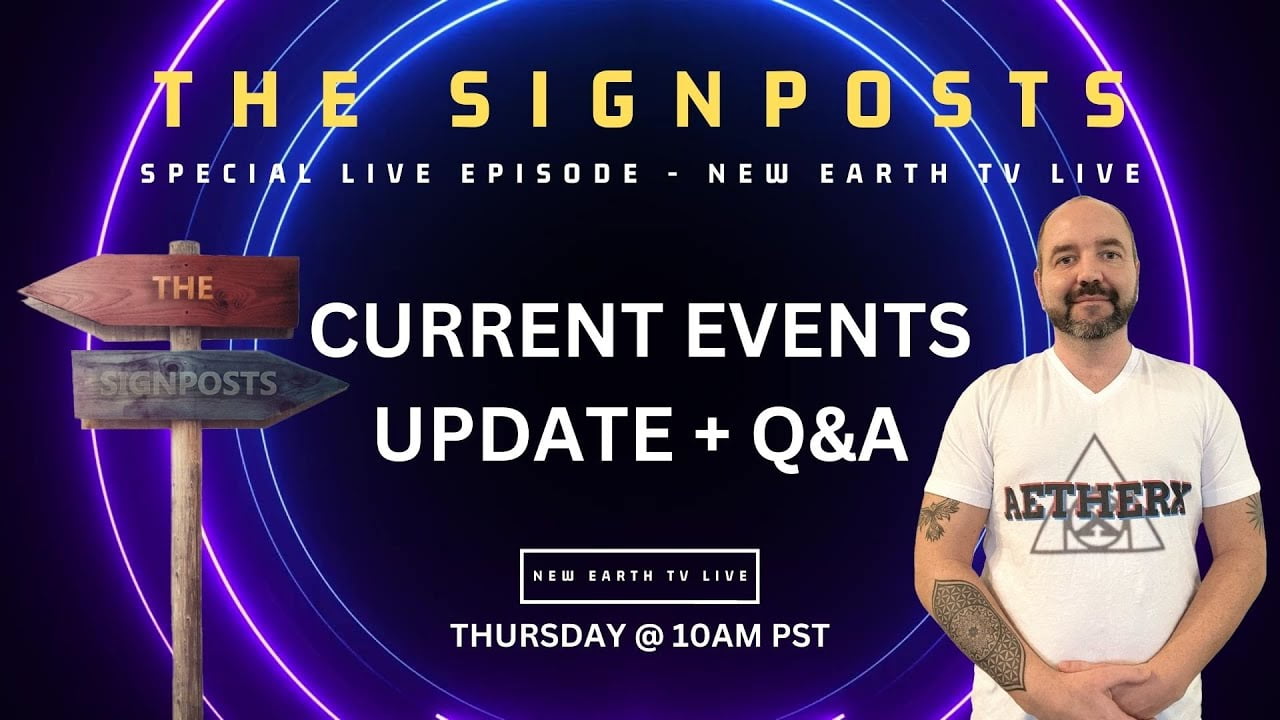 THE SIGNPOSTS

SPECIAL LIVE EPISODE - NEW EARTH TV LIVE

THE

SIGNPOSTS

CURRENT EVENTS UPDATE + Q&A

AETHERX

NEW EARTH TV LIVE

THURSDAY @ 10AM PST